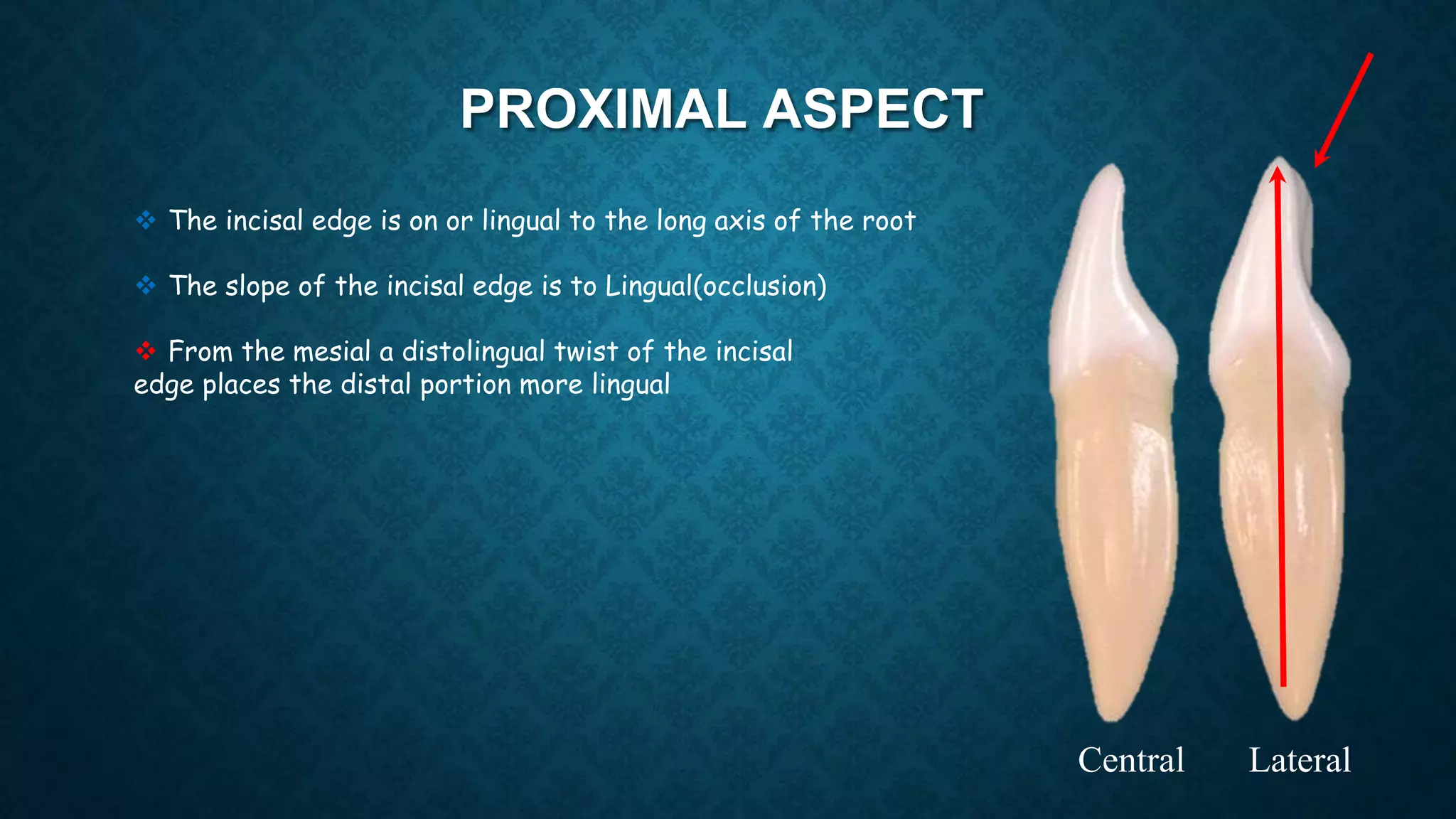 PROXIMAL ASPECT

❖ The incisal edge is on or lingual to the long axis of the root

❖ The slope of the incisal edge is to Lingual(occlusion)

❖ From the mesial a distolingual twist of the incisal edge places the distal portion more lingual

Central Lateral